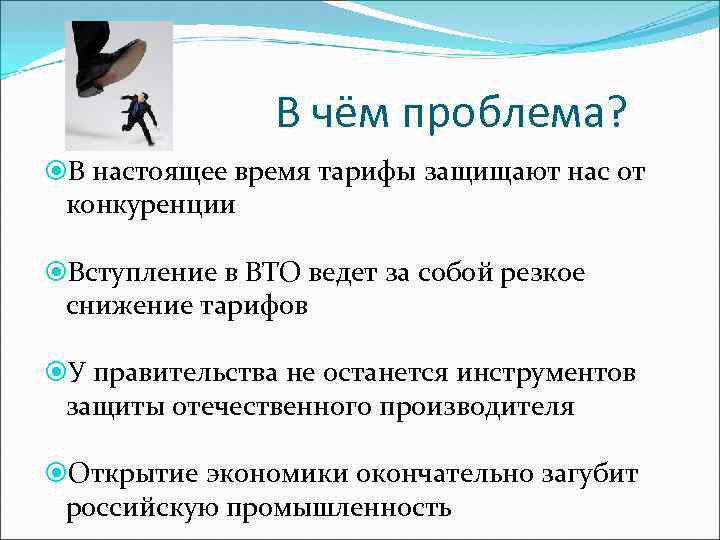 В чём проблема?

В настоящее время тарифы защищают нас от конкуренции

Вступление в ВТО ведет за собой резкое снижение тарифов

У правительства не останется инструментов защиты отечественного производителя

Открытие экономики окончательно загубит российскую промышленность